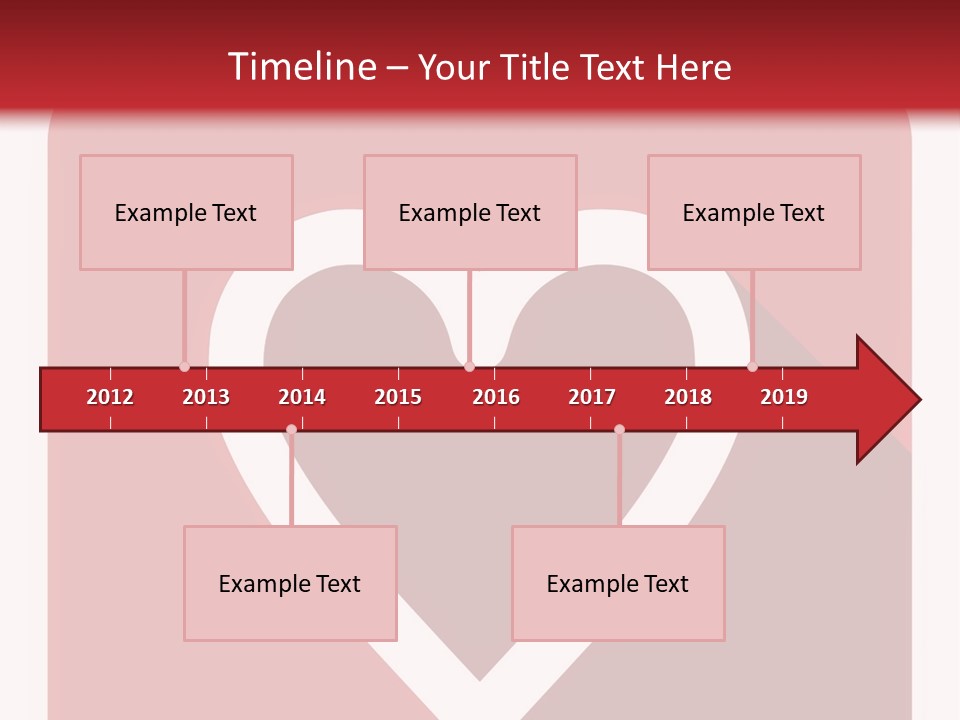 Timeline – Your Title Text Here

Example Text

Example Text

Example Text

2012 2013 2014 2015 2016 2017 2018 2019

Example Text

Example Text